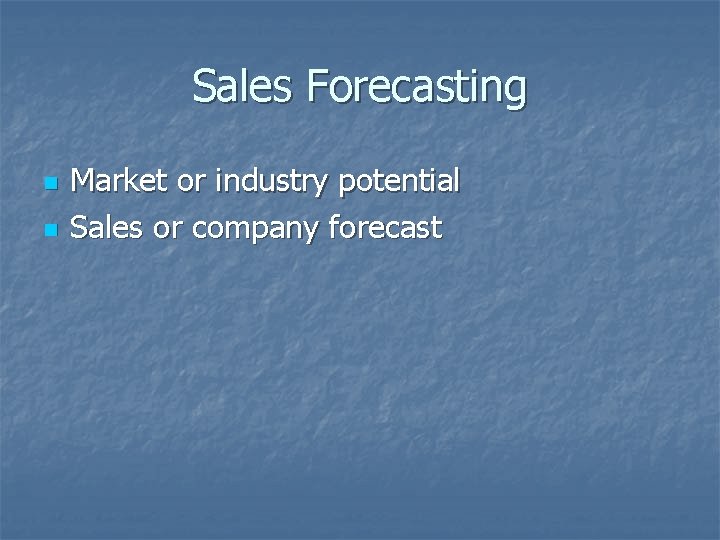 Sales Forecasting

- Market or industry potential
- Sales or company forecast